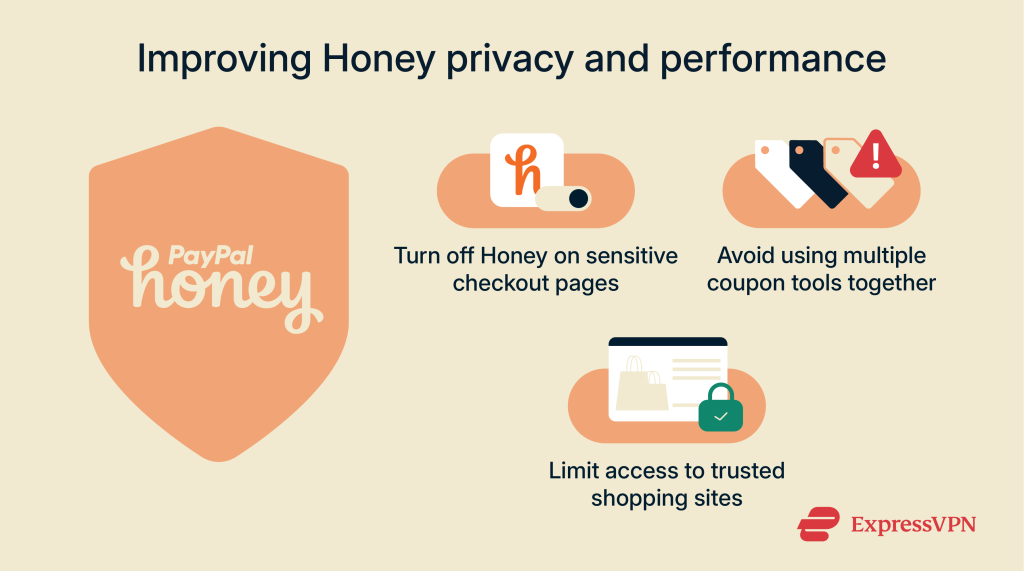 Improving Honey privacy and performance

PayPal honey

h

Turn off Honey on sensitive checkout pages

!

Avoid using multiple coupon tools together

Limit access to trusted shopping sites

ExpressVPN